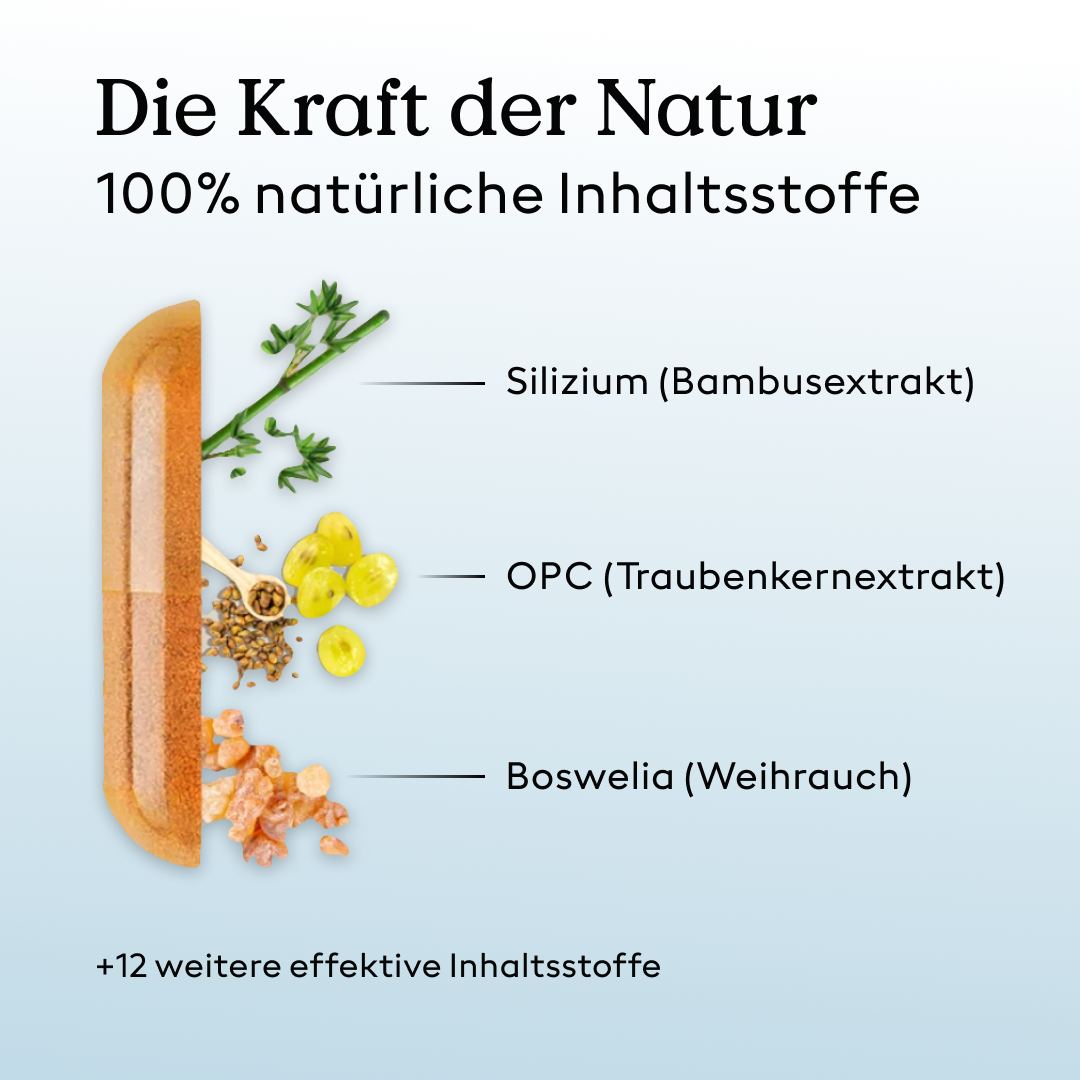 Die Kraft der Natur
100% natürliche Inhaltsstoffe

Silizium (Bambusextrakt)

OPC (Traubenkernextrakt)

Boswelia (Weihrauch)

+12 weitere effektive Inhaltsstoffe